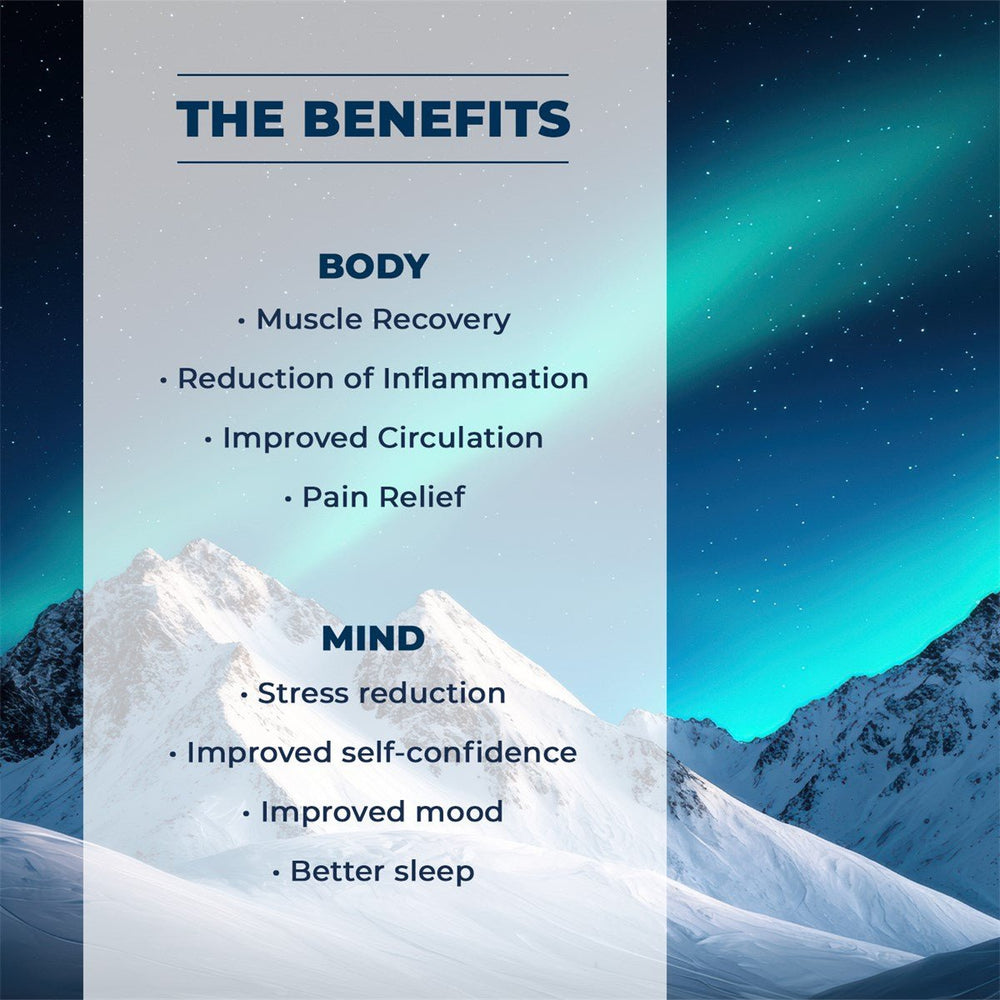 THE BENEFITS

BODY

• Muscle Recovery
• Reduction of Inflammation
• Improved Circulation
• Pain Relief

MIND

• Stress reduction
• Improved self-confidence
• Improved mood
• Better sleep